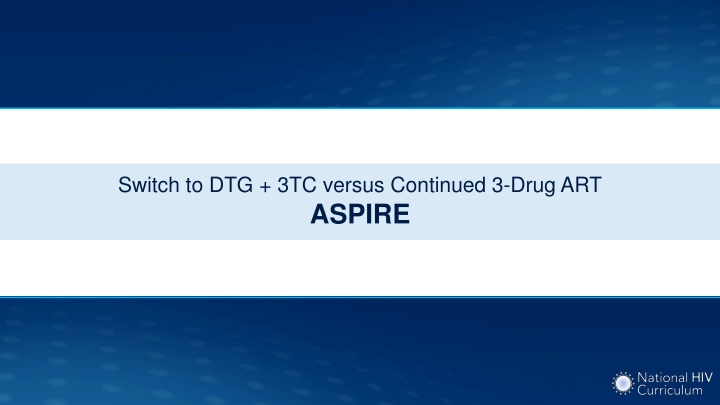 Switch to DTG + 3TC versus Continued 3-Drug ART
ASPIRE

National HIV Curriculum